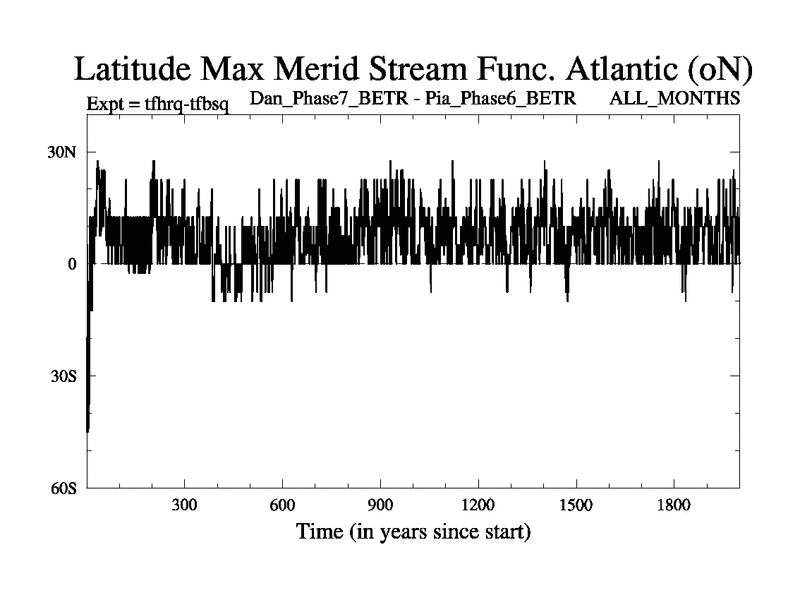 Latitude Max Merid Stream Func. Atlantic (oN)

Expt = tfhrq-tfbsq Dan_Phase7_BETR - Pia_Phase6_BETR ALL_MONTHS

30N
0
30S
60S

300 600 900 1200 1500 1800

Time (in years since start)